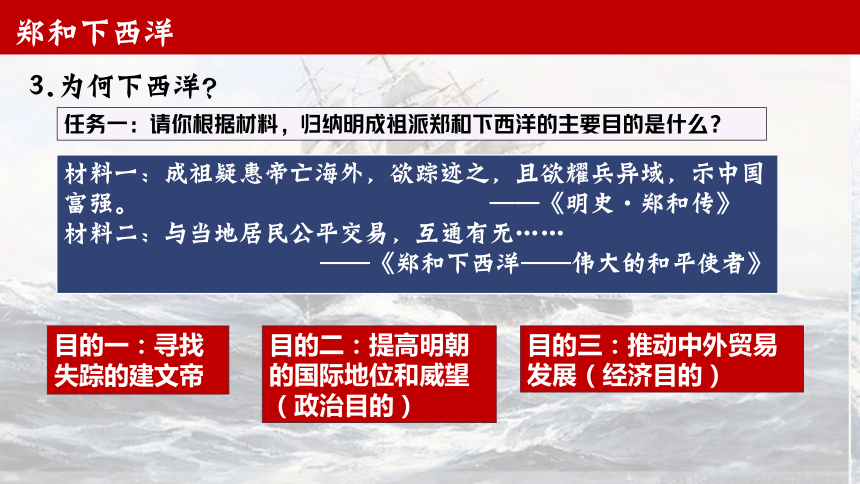 郑和下西洋

3.为何下西洋?

任务一：请你根据材料，归纳明成祖派郑和下西洋的主要目的是什么？

材料一：成祖疑惠帝亡海外，欲踪迹之，且欲耀兵异域，示中国富强。 ——《明史·郑和传》
材料二：与当地居民公平交易，互通有无……
——《郑和下西洋——伟大的和平使者》

目的一：寻找失踪的建文帝

目的二：提高明朝的国际地位和威望（政治目的）

目的三：推动中外贸易发展（经济目的）